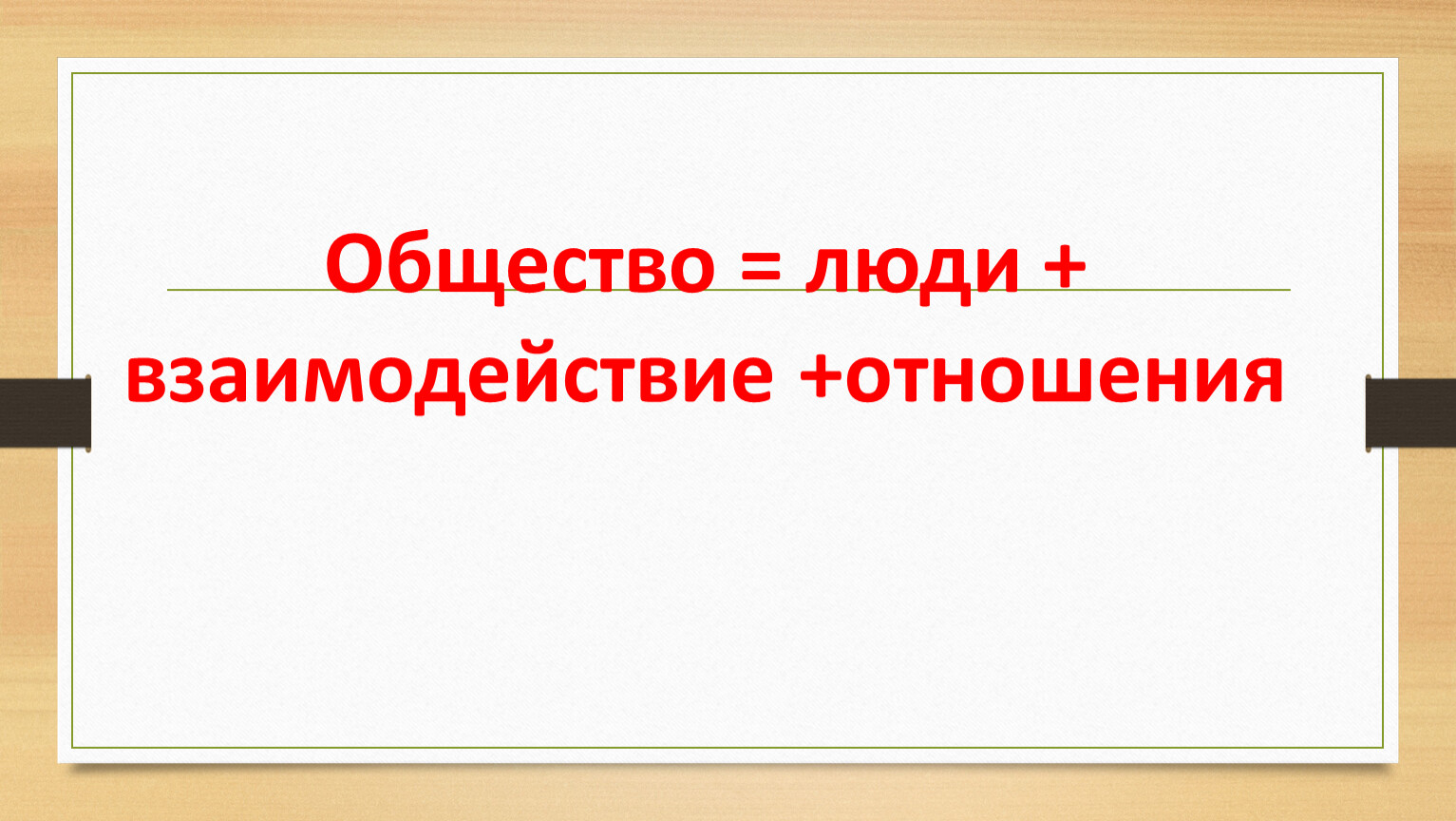 Общество = люди + взаимодействие +отношения